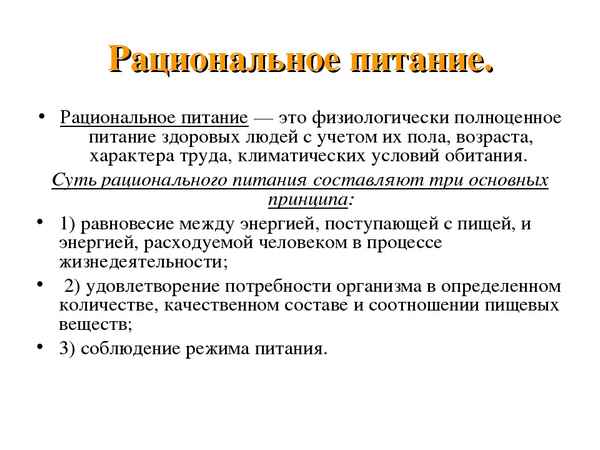 Рациональное питание.

• Рациональное питание — это физиологически полноценное питание здоровых людей с учетом их пола, возраста, характера труда, климатических условий обитания.

Суть рационального питания составляют три основных принципа:

• 1) равновесие между энергией, поступающей с пищей, и энергией, расходуемой человеком в процессе жизнедеятельности;

• 2) удовлетворение потребности организма в определенном количестве, качественном составе и соотношении пищевых веществ;

• 3) соблюдение режима питания.